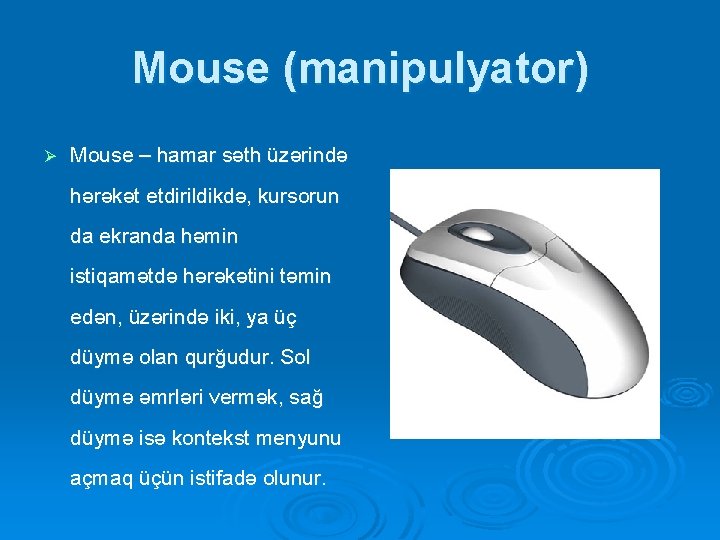 Mouse (manipulyator)

➢ Mouse – hamar səth üzərində hərəkət etdirildikdə, kursorun da ekranda həmin istiqamətdə hərəkətini təmin edən, üzərində iki, ya üç düymə olan qurğudur. Sol düymə əmrləri vermək, sağ düymə isə kontekst menyunu açmaq üçün istifadə olunur.